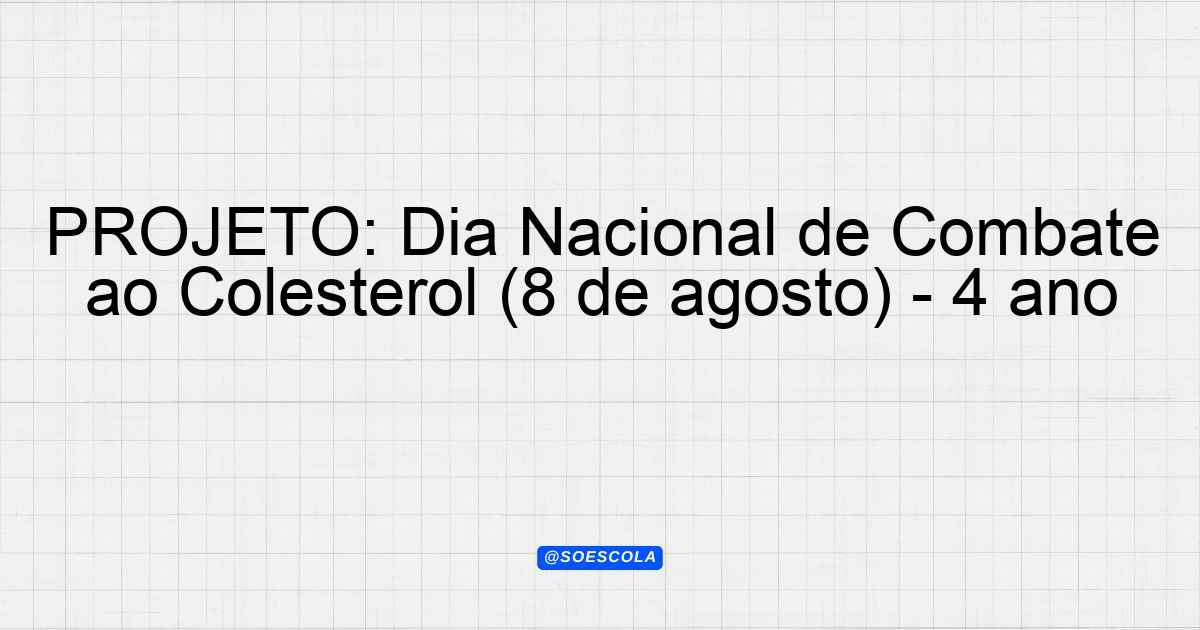 PROJETO: Dia Nacional de Combate ao Colesterol (8 de agosto) - 4 ano

@SOESCOLA